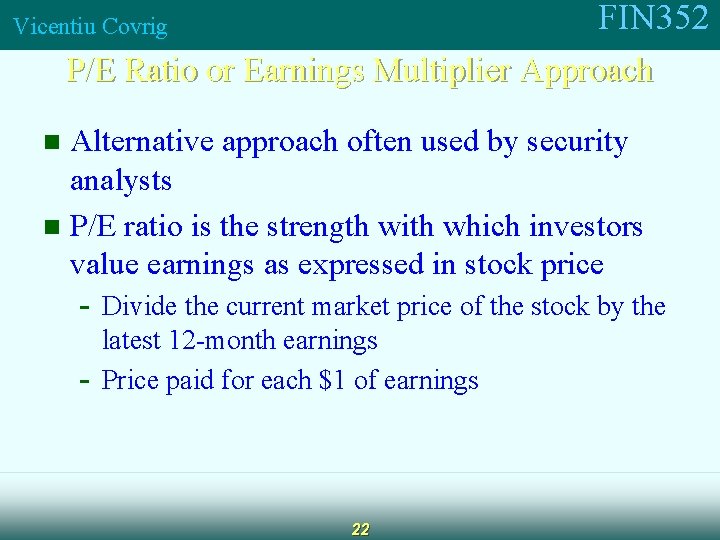 Vicentiu Covrig

FIN352

P/E Ratio or Earnings Multiplier Approach

- Alternative approach often used by security analysts
- P/E ratio is the strength with which investors value earnings as expressed in stock price
  - Divide the current market price of the stock by the latest 12-month earnings
  - Price paid for each \$1 of earnings

22